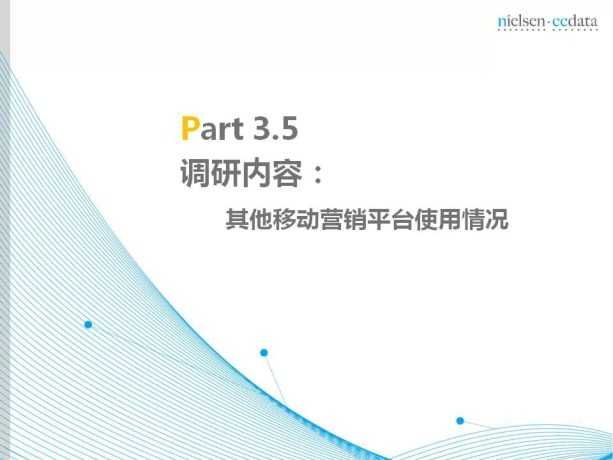 nielsen·ccdata

Part 3.5
调研内容：

其他移动营销平台使用情况